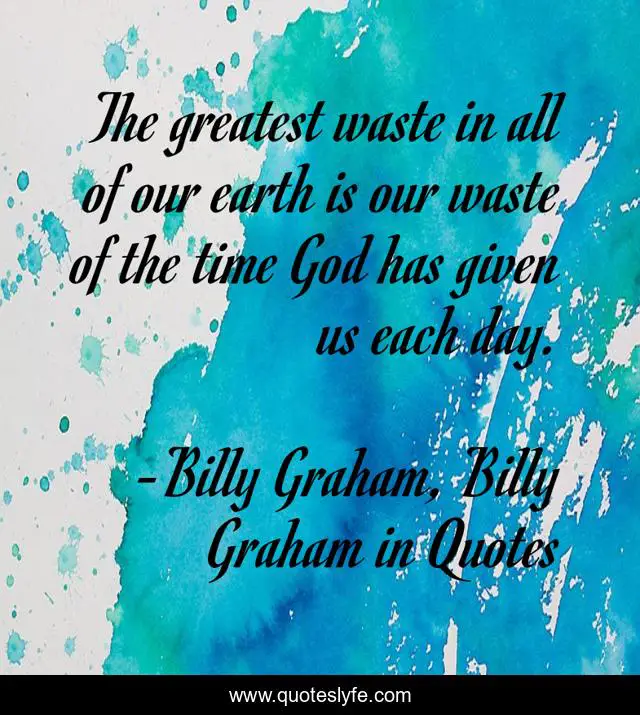 The greatest waste in all of our earth is our waste of the time God has given us each day.

-Billy Graham, Billy Graham in Quotes

www.quoteslyfe.com